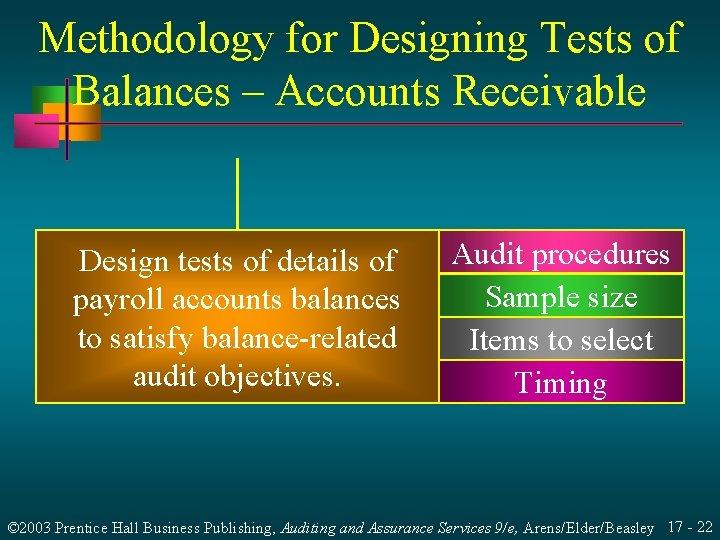 Methodology for Designing Tests of Balances – Accounts Receivable

Design tests of details of payroll accounts balances to satisfy balance-related audit objectives.

Audit procedures

Sample size

Items to select

Timing

©2003 Prentice Hall Business Publishing, Auditing and Assurance Services 9/e, Arens/Elder/Beasley 17 - 22